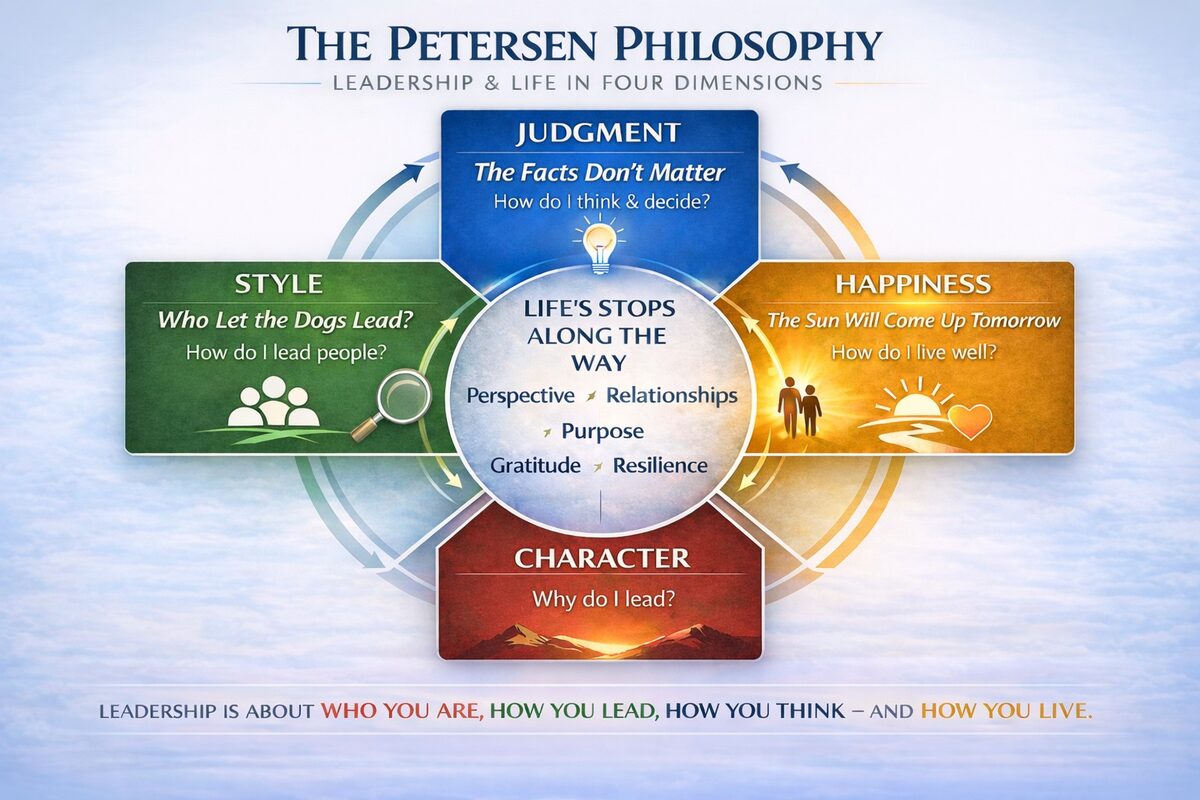 THE PETERSEN PHILOSOPHY
LEADERSHIP & LIFE IN FOUR DIMENSIONS

JUDGMENT
The Facts Don't Matter
How do I think & decide?

STYLE
Who Let the Dogs Lead?
How do I lead people?

LIFE'S STOPS ALONG THE WAY
Perspective Relationships
Purpose
Gratitude Resilience

HAPPINESS
The Sun Will Come Up Tomorrow
How do I live well?

CHARACTER
Why do I lead?

LEADERSHIP IS ABOUT WHO YOU ARE, HOW YOU LEAD, HOW YOU THINK – AND HOW YOU LIVE.